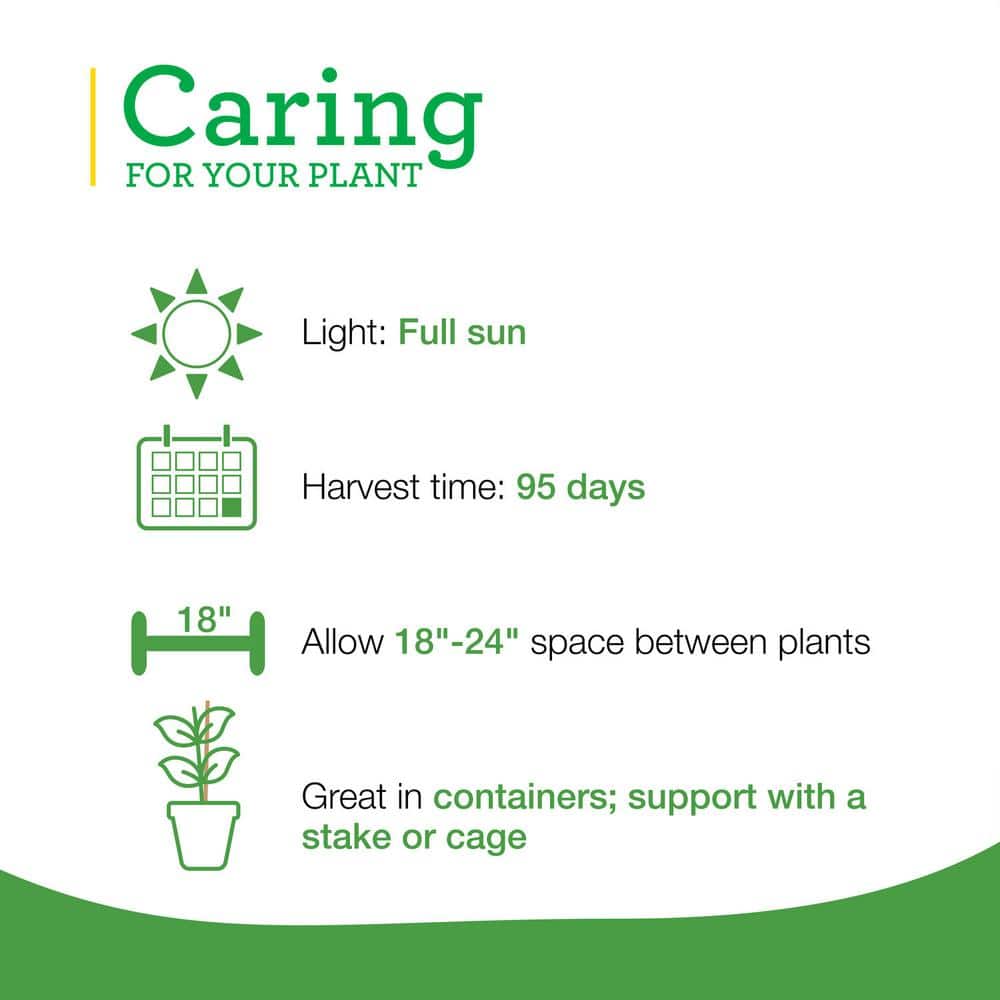 Caring
FOR YOUR PLANT

Light: Full sun

Harvest time: 95 days

18"

Allow 18"-24" space between plants

Great in containers; support with a stake or cage